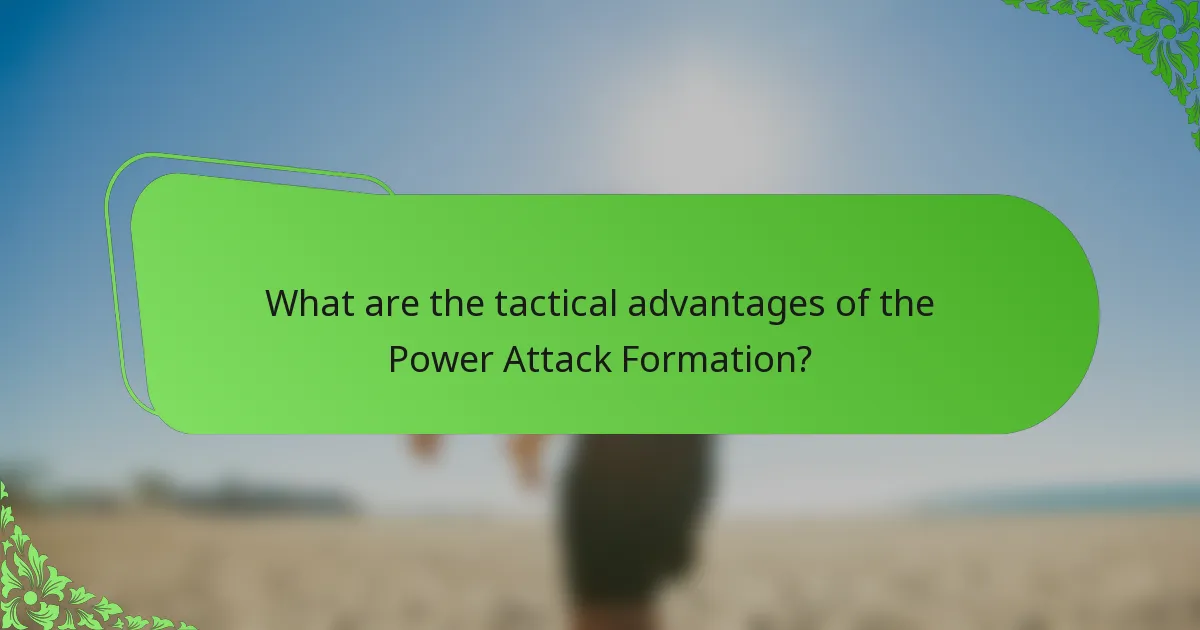 What are the tactical advantages of the Power Attack Formation?